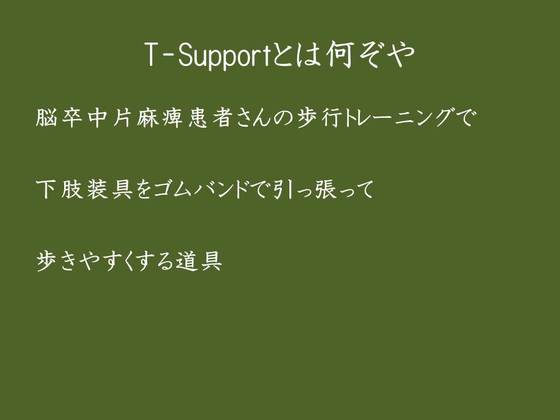 T-Supportとは何ぞや

脳卒中片麻痺患者さんの歩行トレーニングで

下肢装具をゴムバンドで引っ張って

歩きやすくする道具